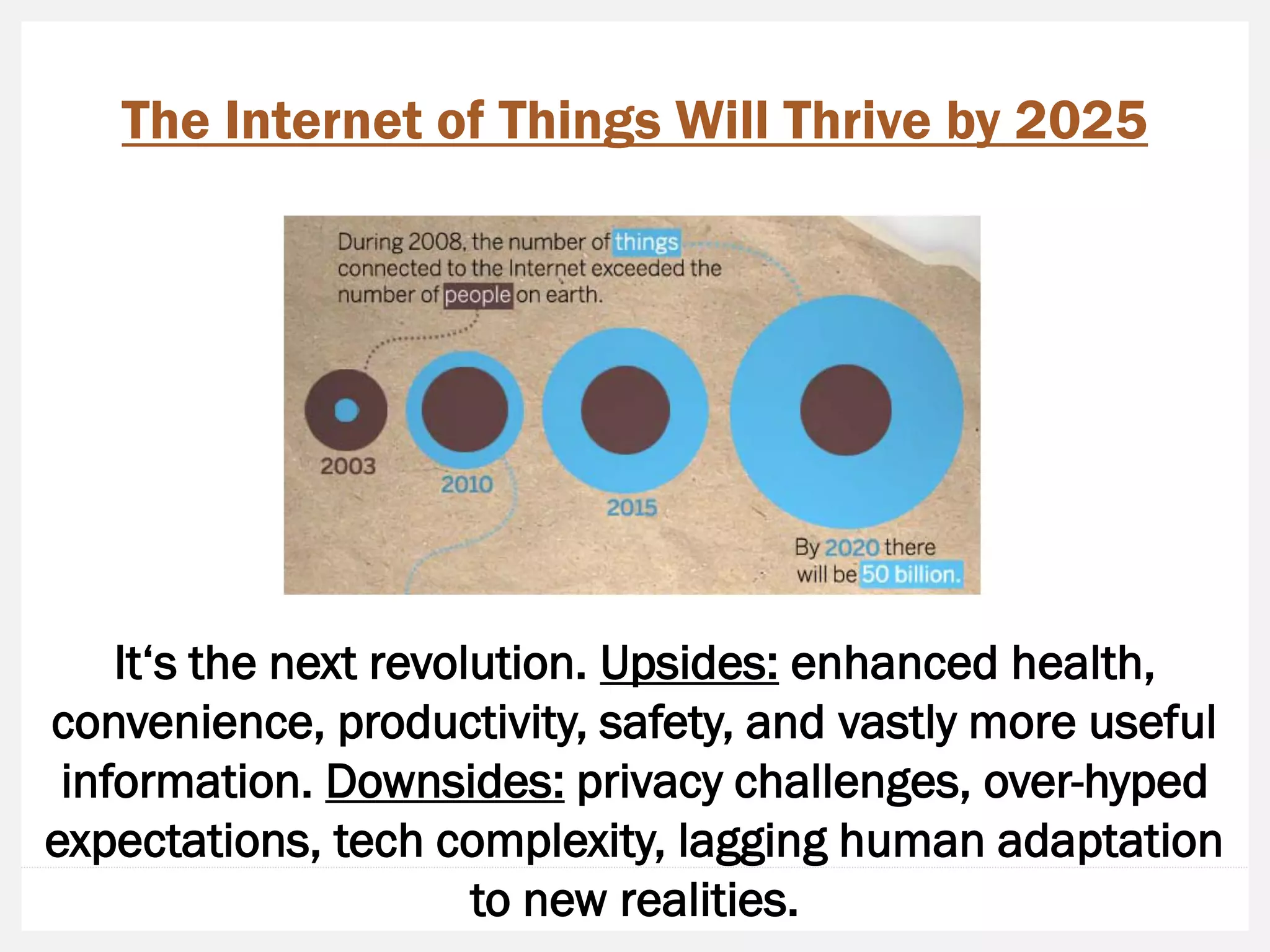 The Internet of Things Will Thrive by 2025

During 2008, the number of things connected to the Internet exceeded the number of people on earth.

2003

2010

2015

By 2020 there will be 50 billion.

It‘s the next revolution. Upsides: enhanced health, convenience, productivity, safety, and vastly more useful information. Downsides: privacy challenges, over-hyped expectations, tech complexity, lagging human adaptation to new realities.